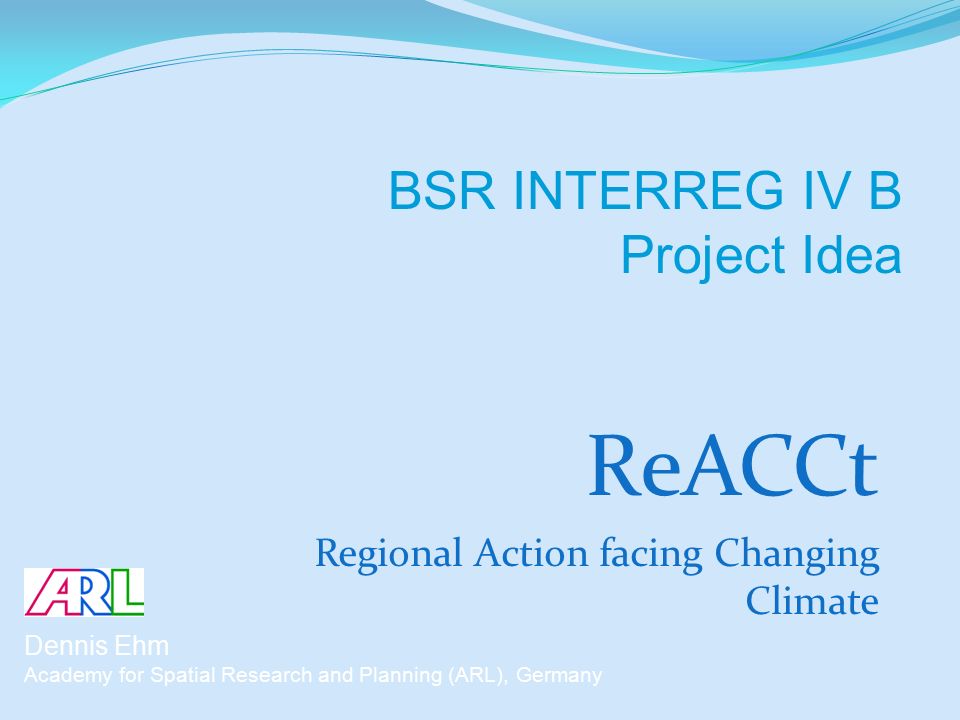 BSR INTERREG IV B
Project Idea

ReACCt

Regional Action facing Changing Climate

ARL

Dennis Ehm
Academy for Spatial Research and Planning (ARL), Germany